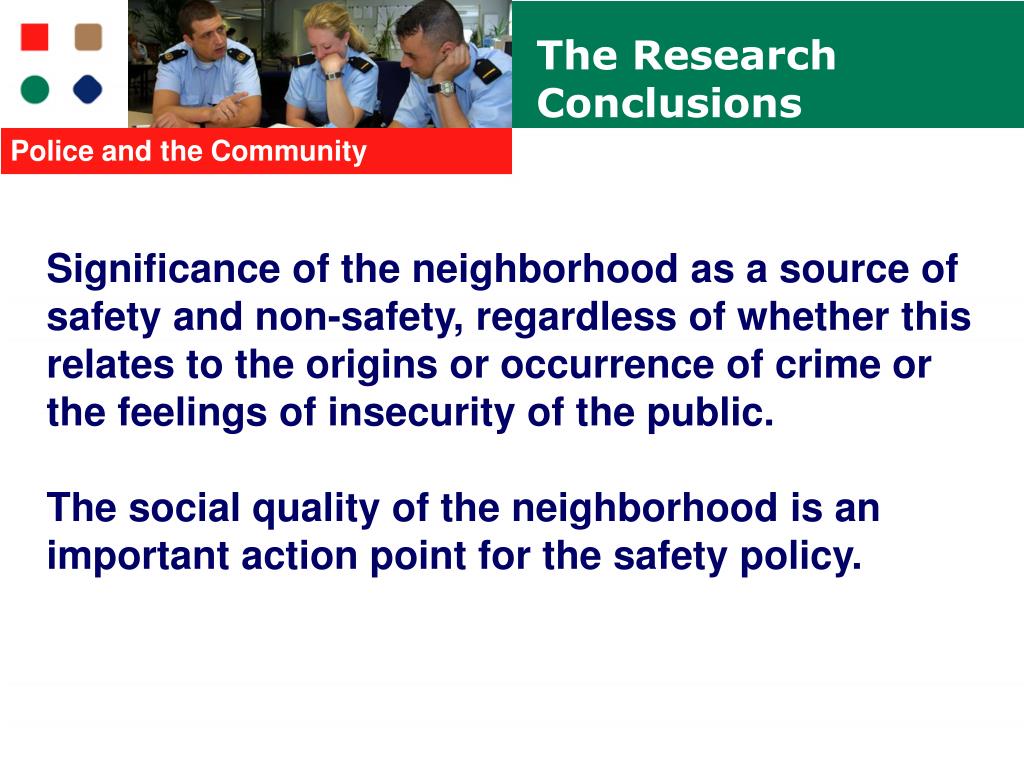 The Research Conclusions

Police and the Community

Significance of the neighborhood as a source of safety and non-safety, regardless of whether this relates to the origins or occurrence of crime or the feelings of insecurity of the public.

The social quality of the neighborhood is an important action point for the safety policy.